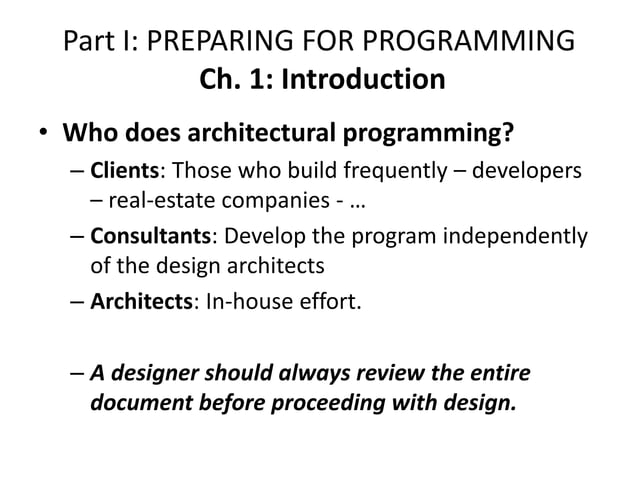 Part I: PREPARING FOR PROGRAMMING
Ch. 1: Introduction

• Who does architectural programming?
– Clients: Those who build frequently – developers – real-estate companies - …
– Consultants: Develop the program independently of the design architects
– Architects: In-house effort.

– A designer should always review the entire document before proceeding with design.